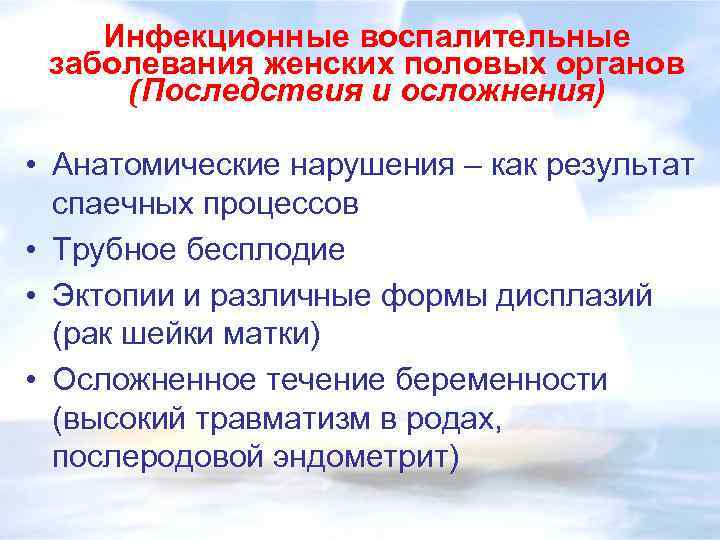 Инфекционные воспалительные заболевания женских половых органов (Последствия и осложнения)

• Анатомические нарушения – как результат спаечных процессов
• Трубное бесплодие
• Эктопии и различные формы дисплазий (рак шейки матки)
• Осложненное течение беременности (высокий травматизм в родах, послеродовой эндометрит)